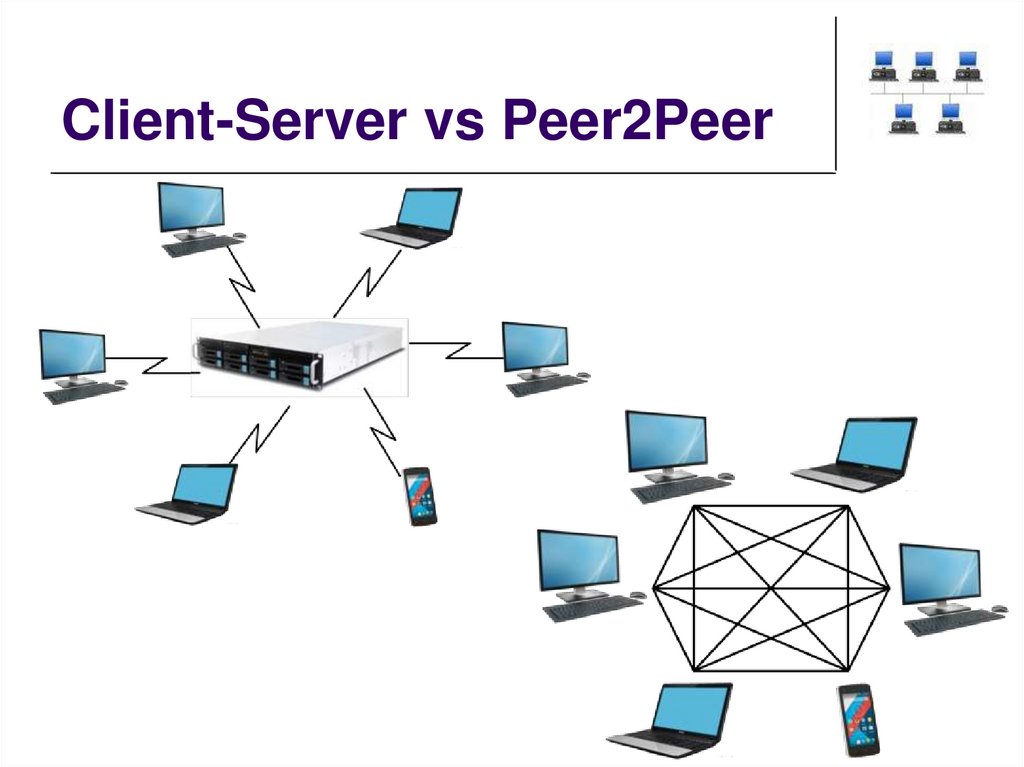 Client-Server vs Peer2Peer